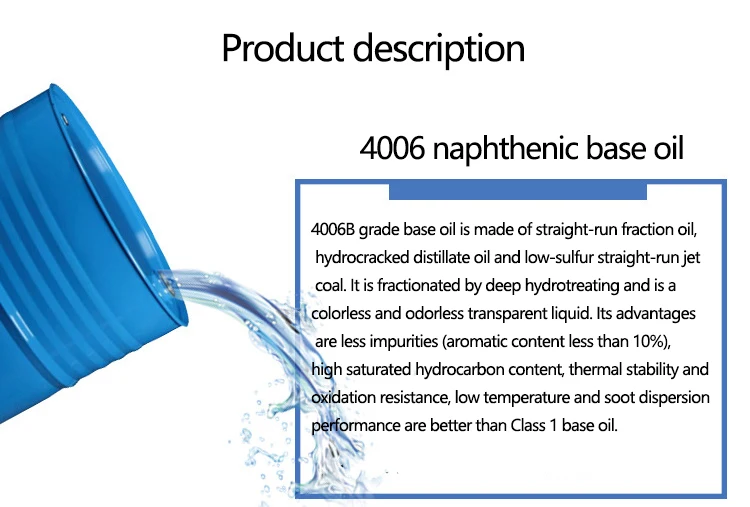 Product description

4006 naphthenic base oil

4006B grade base oil is made of straight-run fraction oil, hydrocracked distillate oil and low-sulfur straight-run jet coal. It is fractionated by deep hydrotreating and is a colorless and odorless transparent liquid. Its advantages are less impurities (aromatic content less than 10%), high saturated hydrocarbon content, thermal stability and oxidation resistance, low temperature and soot dispersion performance are better than Class 1 base oil.